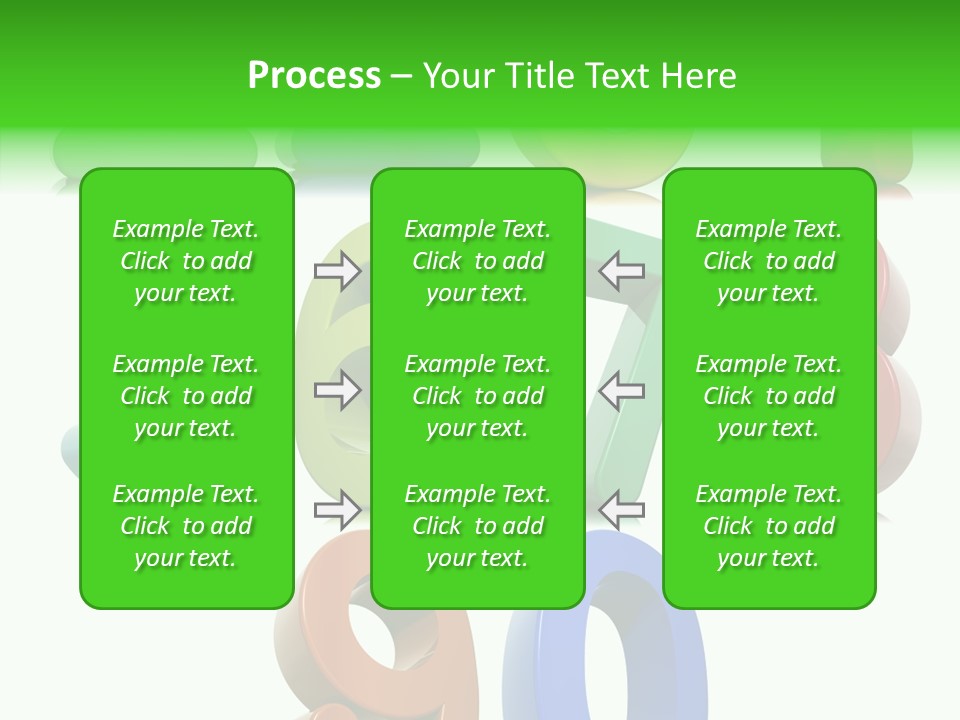 Process – Your Title Text Here

Example Text. Click to add your text.

Example Text. Click to add your text.

Example Text. Click to add your text.

Example Text. Click to add your text.

Example Text. Click to add your text.

Example Text. Click to add your text.

Example Text. Click to add your text.

Example Text. Click to add your text.

Example Text. Click to add your text.